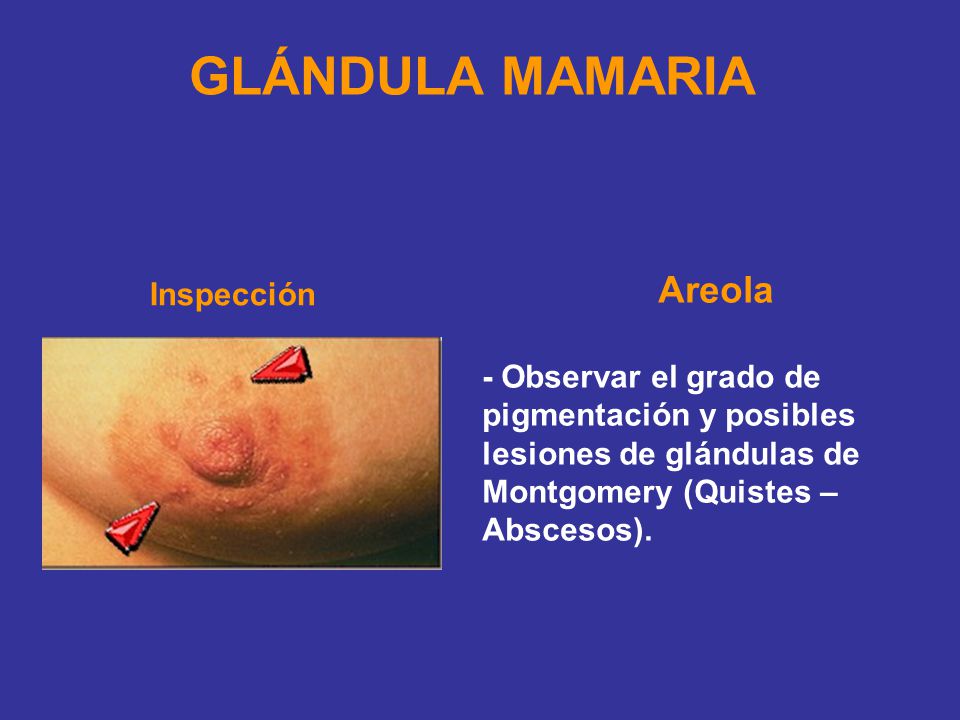 GLÁNDULA MAMARIA

Inspección

Areola

- Observar el grado de pigmentación y posibles lesiones de glándulas de Montgomery (Quistes – Abscesos).